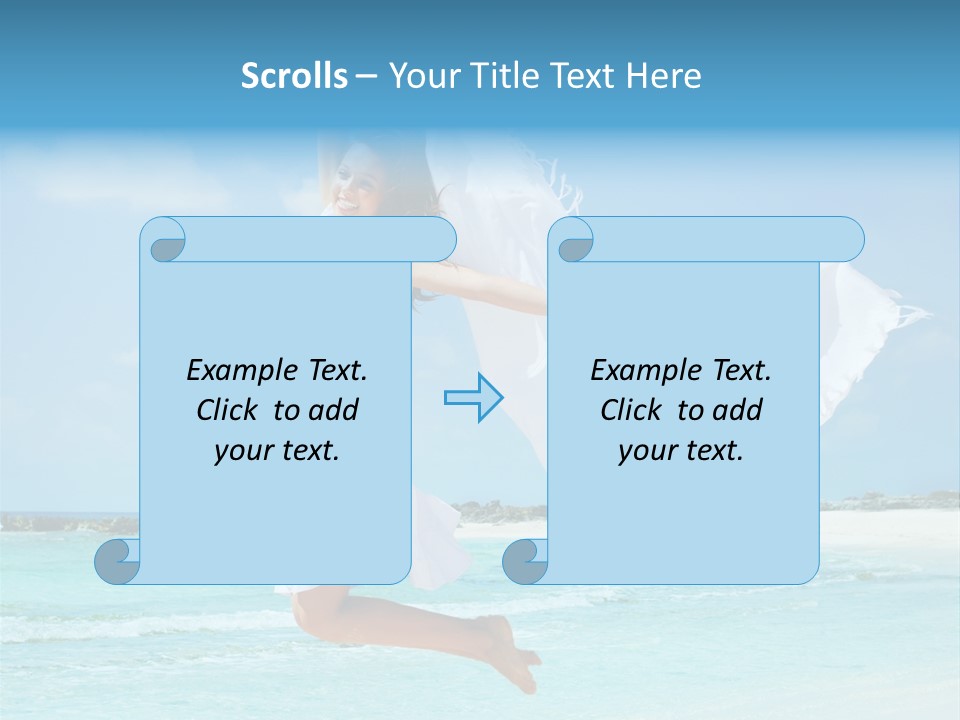 Scrolls – Your Title Text Here

Example Text. Click to add your text.

Example Text. Click to add your text.